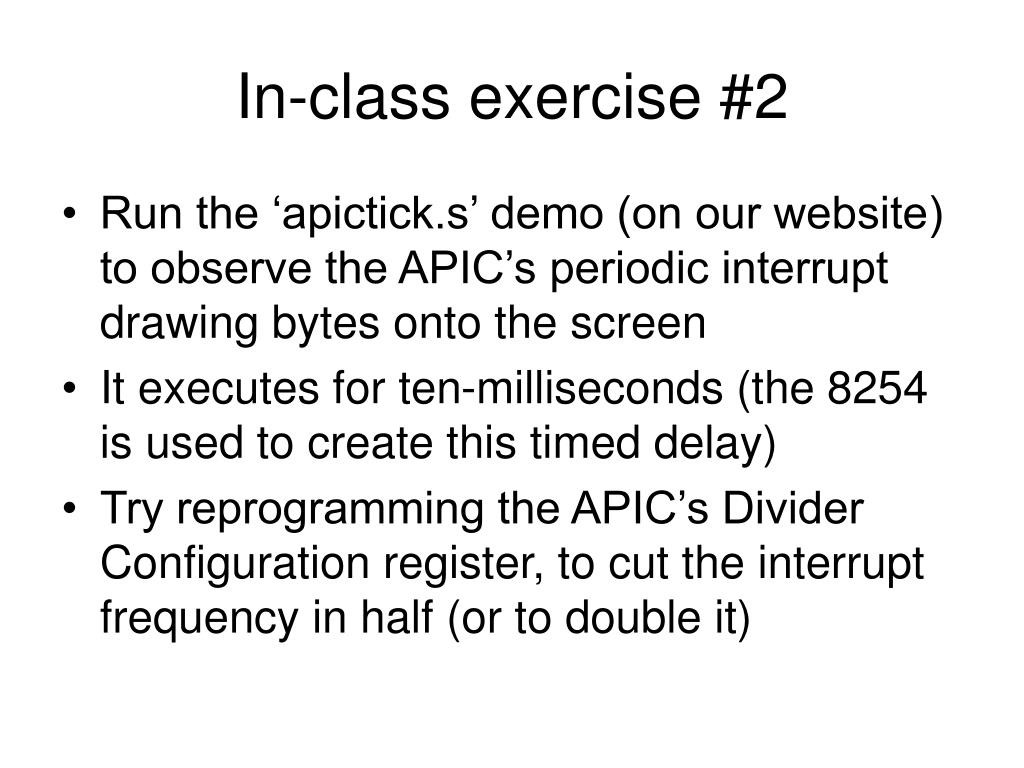 In-class exercise #2

• Run the ‘apictick.s’ demo (on our website) to observe the APIC’s periodic interrupt drawing bytes onto the screen
• It executes for ten-milliseconds (the 8254 is used to create this timed delay)
• Try reprogramming the APIC’s Divider Configuration register, to cut the interrupt frequency in half (or to double it)